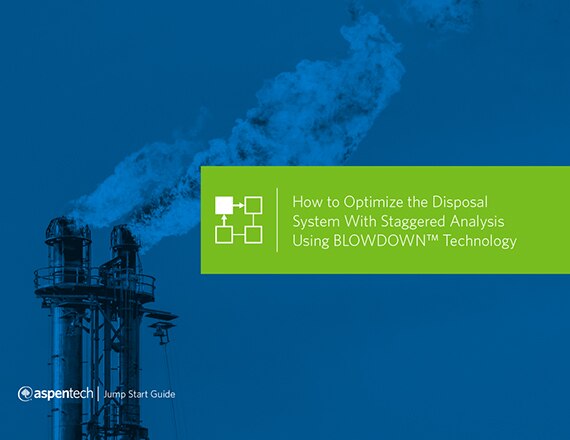 How to Optimize the Disposal System With Staggered Analysis Using BLOWDOWN™ Technology

aspentech | Jump Start Guide